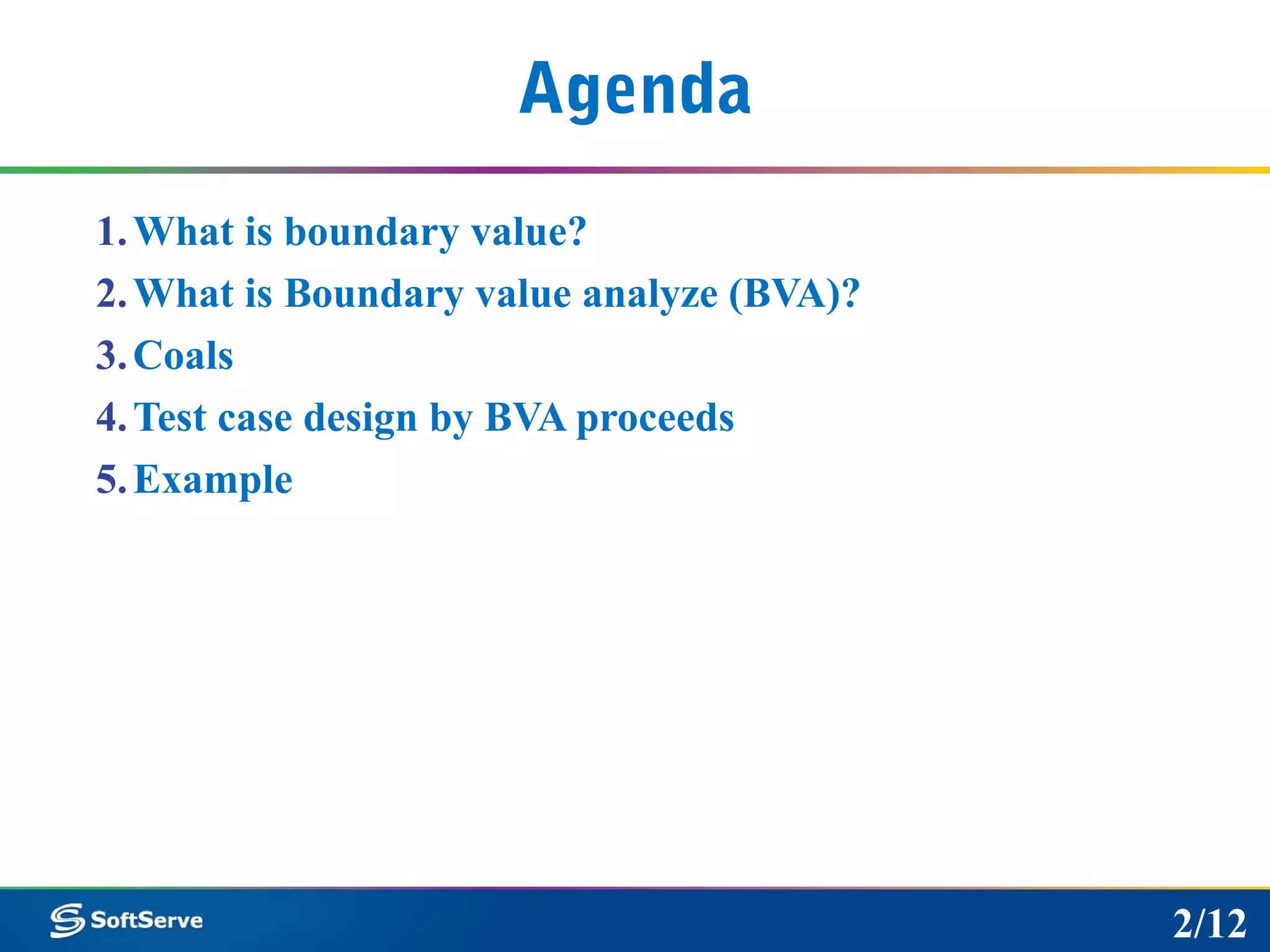 Agenda

1. What is boundary value?
2. What is Boundary value analyze (BVA)?
3. Coals
4. Test case design by BVA proceeds
5. Example

SoftServe

2/12